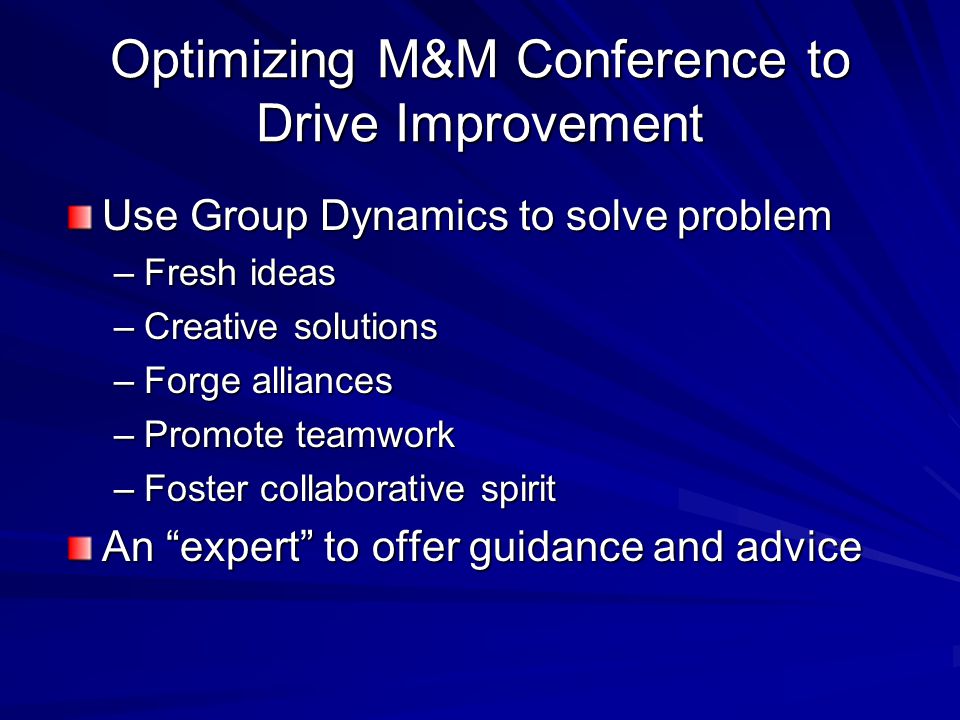 Optimizing M&M Conference to Drive Improvement

Use Group Dynamics to solve problem
– Fresh ideas
– Creative solutions
– Forge alliances
– Promote teamwork
– Foster collaborative spirit

An “expert” to offer guidance and advice